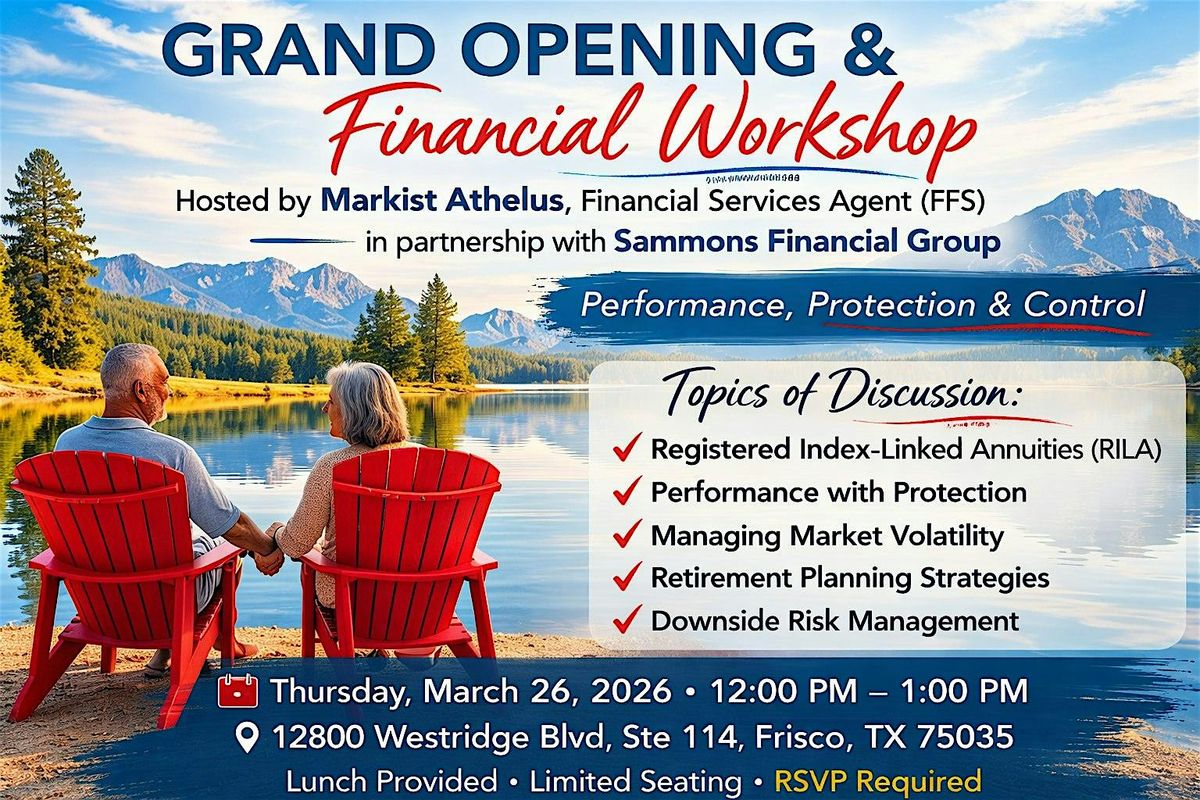 GRAND OPENING &
Financial Workshop

Hosted by Markist Athelus, Financial Services Agent (FFS)
in partnership with Sammons Financial Group

Performance, Protection & Control

Topics of Discussion:
✓ Registered Index-Linked Annuities (RILA)
✓ Performance with Protection
✓ Managing Market Volatility
✓ Retirement Planning Strategies
✓ Downside Risk Management

Thursday, March 26, 2026 • 12:00 PM – 1:00 PM
12800 Westridge Blvd, Ste 114, Frisco, TX 75035
Lunch Provided • Limited Seating • RSVP Required